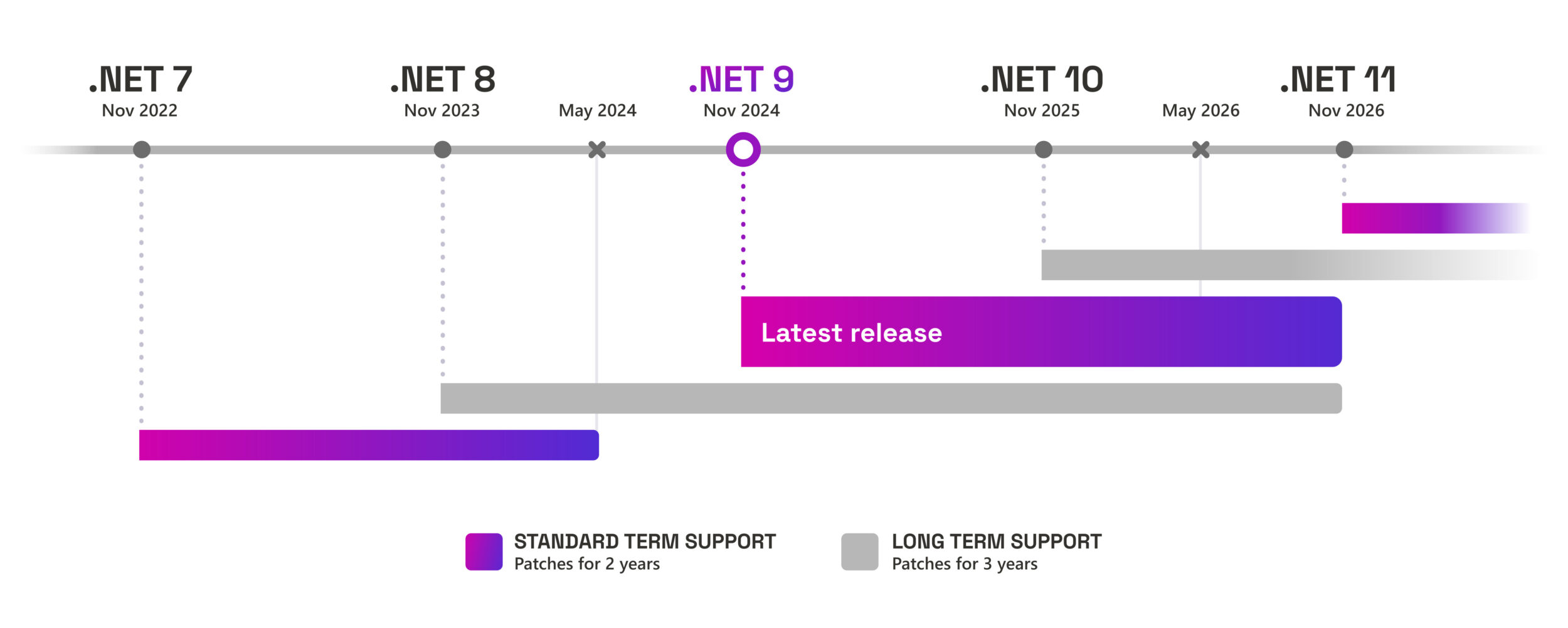 .NET 7
Nov 2022

.NET 8
Nov 2023

May 2024

.NET 9
Nov 2024

.NET 10
Nov 2025

May 2026

.NET 11
Nov 2026

Latest release

STANDARD TERM SUPPORT
Patches for 2 years

LONG TERM SUPPORT
Patches for 3 years